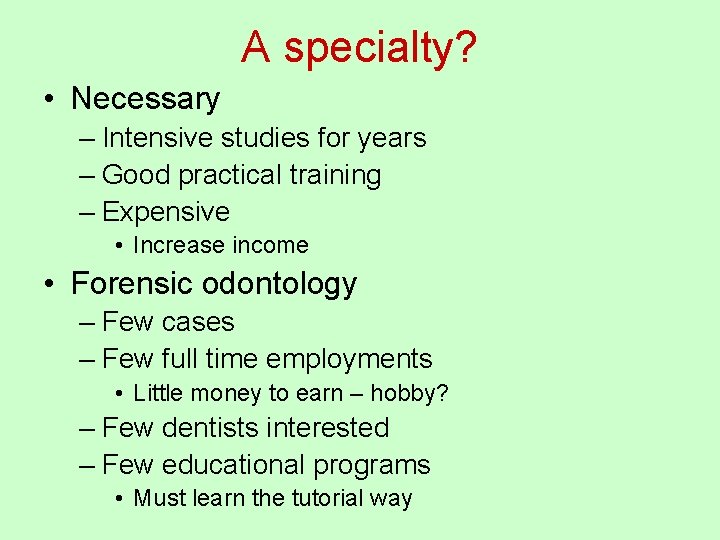 A specialty?

• Necessary
– Intensive studies for years
– Good practical training
– Expensive
• Increase income

• Forensic odontology
– Few cases
– Few full time employments
• Little money to earn – hobby?
– Few dentists interested
– Few educational programs
• Must learn the tutorial way